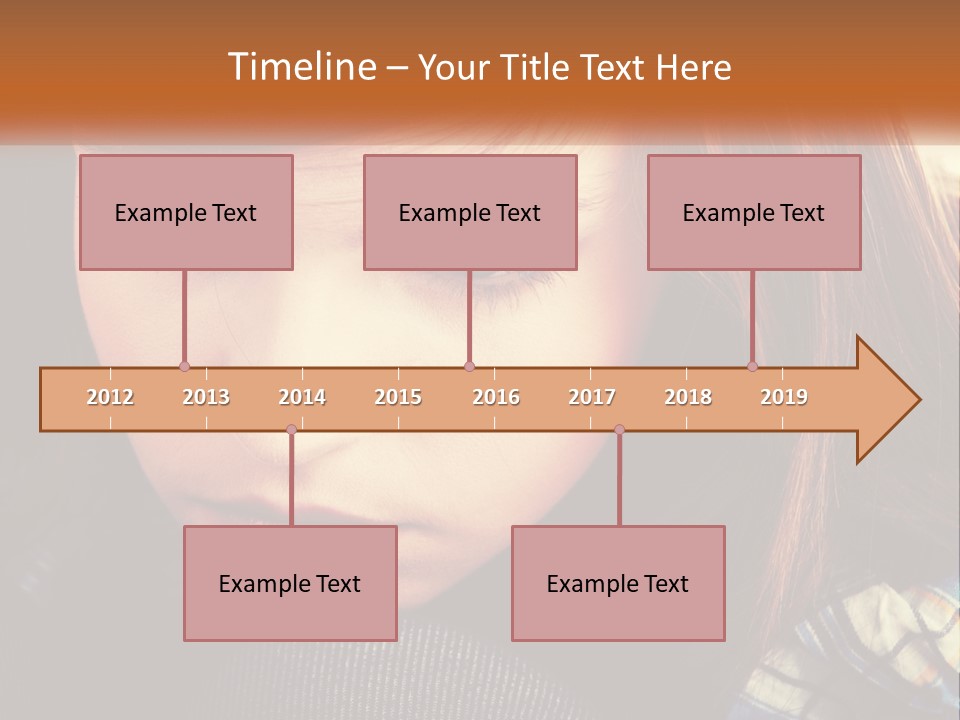 Timeline – Your Title Text Here

Example Text

Example Text

Example Text

2012 2013 2014 2015 2016 2017 2018 2019

Example Text

Example Text